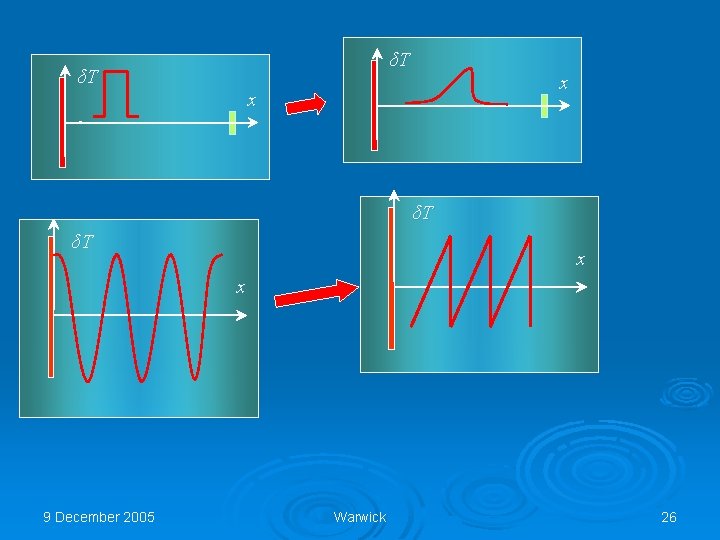 $\delta T$

$x$

$\delta T$

$x$

$\delta T$

$x$

$\delta T$

$x$

9 December 2005

Warwick

26